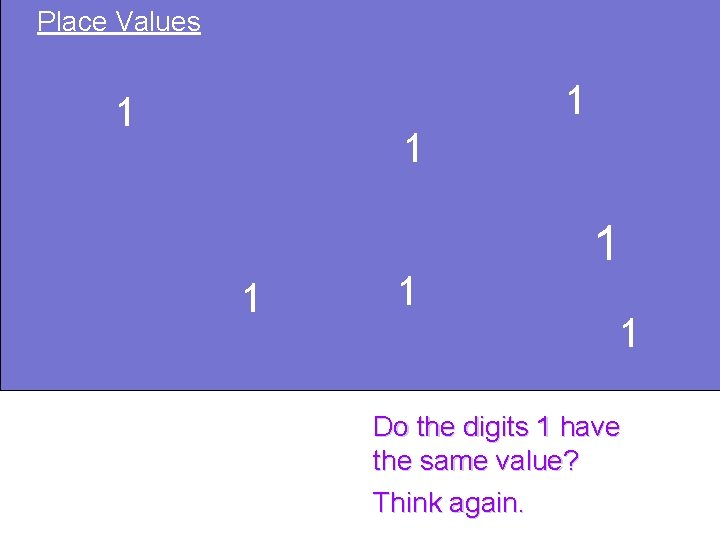 Place Values

1

1

1

1

1

1

1

Do the digits 1 have the same value?

Think again.